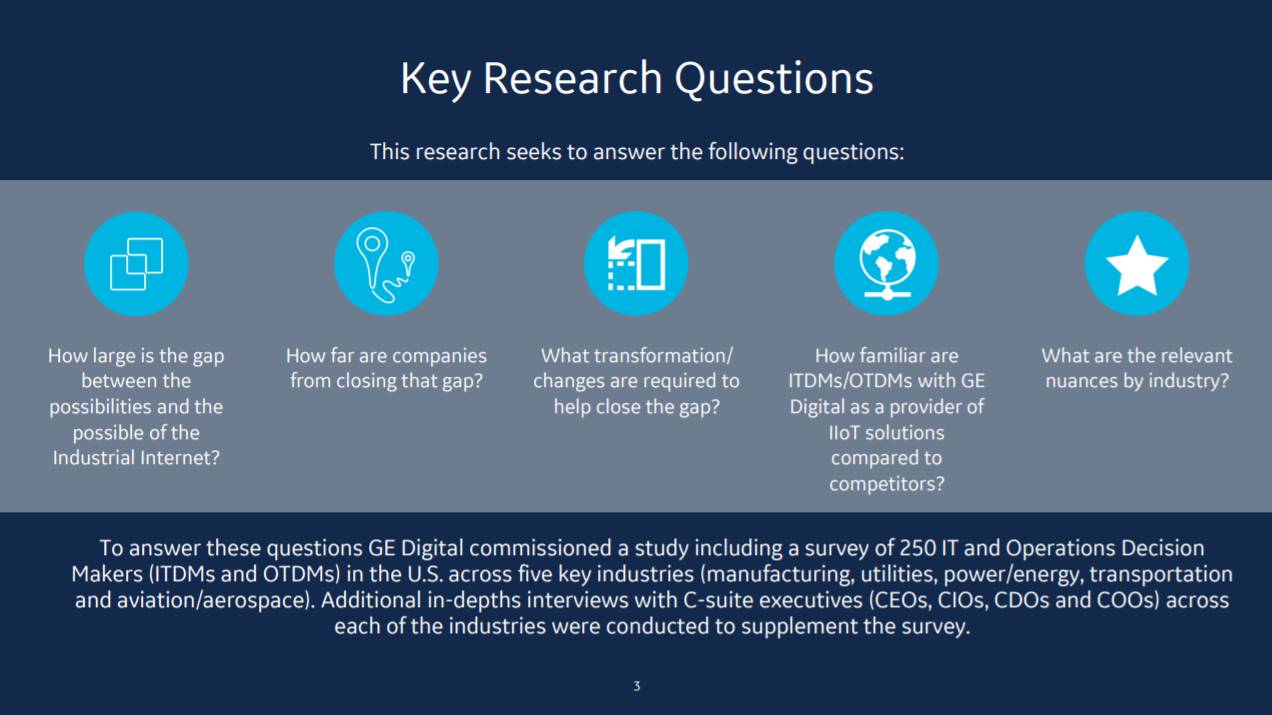 Key Research Questions

This research seeks to answer the following questions:

How large is the gap between the possibilities and the possible of the Industrial Internet?

How far are companies from closing that gap?

What transformation/ changes are required to help close the gap?

How familiar are ITDMs/OTDMs with GE Digital as a provider of IIoT solutions compared to competitors?

What are the relevant nuances by industry?

To answer these questions GE Digital commissioned a study including a survey of 250 IT and Operations Decision Makers (ITDMs and OTDMs) in the U.S. across five key industries (manufacturing, utilities, power/energy, transportation and aviation/aerospace). Additional in-depths interviews with C-suite executives (CEOs, CIOs, CDOs and COOs) across each of the industries were conducted to supplement the survey.

3